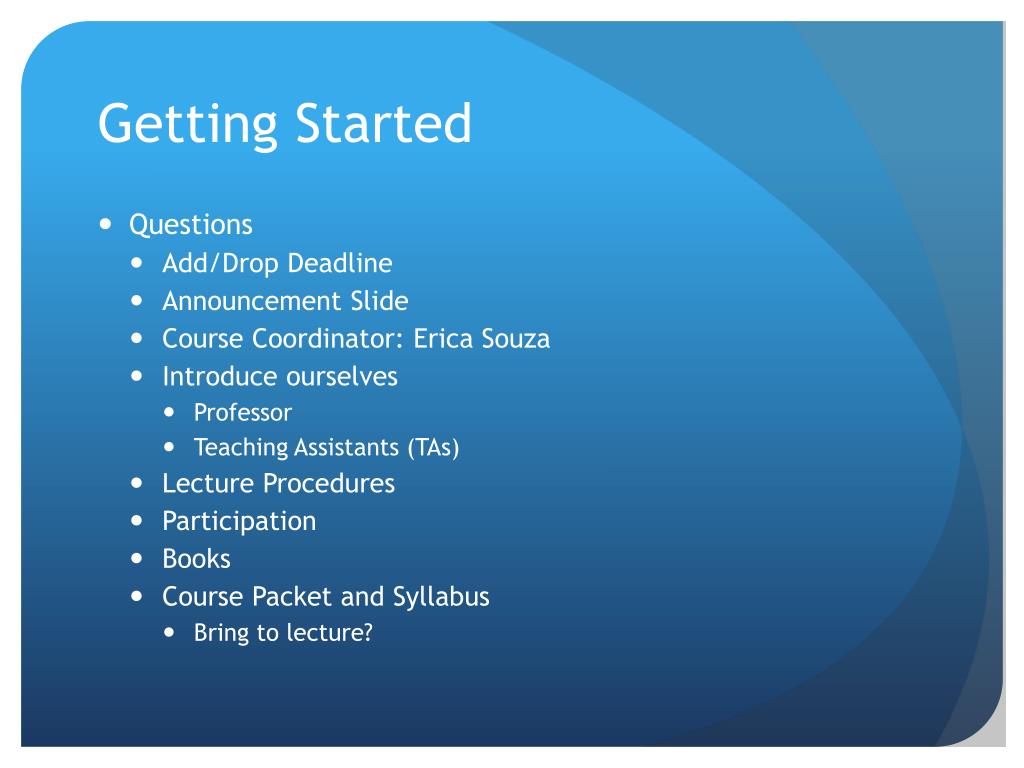 Getting Started

- Questions
  - Add/Drop Deadline
  - Announcement Slide
  - Course Coordinator: Erica Souza
  - Introduce ourselves
    - Professor
    - Teaching Assistants (TAs)
  - Lecture Procedures
  - Participation
  - Books
  - Course Packet and Syllabus
    - Bring to lecture?